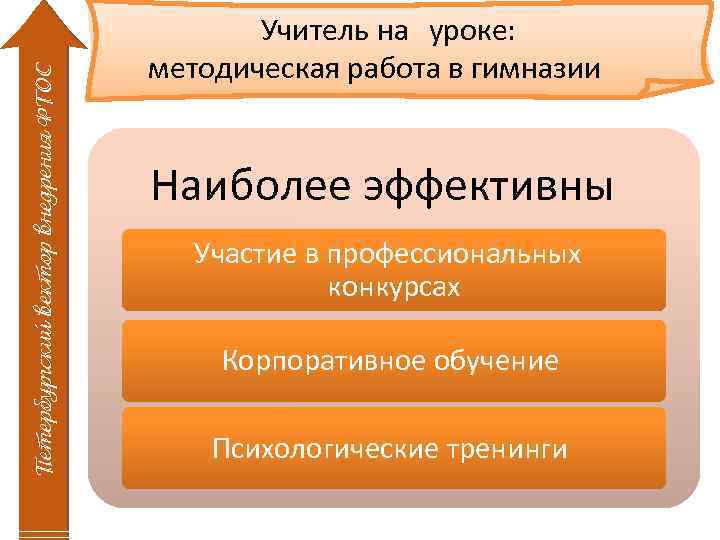 Петербургский вектор внедрения ФГОС

Учитель на уроке:
методическая работа в гимназии

Наиболее эффективны

Участие в профессиональных конкурсах

Корпоративное обучение

Психологические тренинги